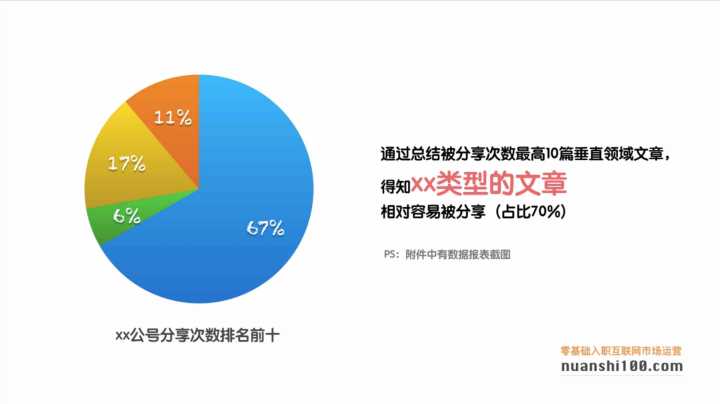 11%

17%

6%

67%

xx公号分享次数排名前十

通过总结被分享次数最高10篇垂直领域文章，

得知xx类型的文章

相对容易被分享（占比70%）

PS：附件中有数据报表截图

零基础入职互联网市场运营
nuanshi100.com